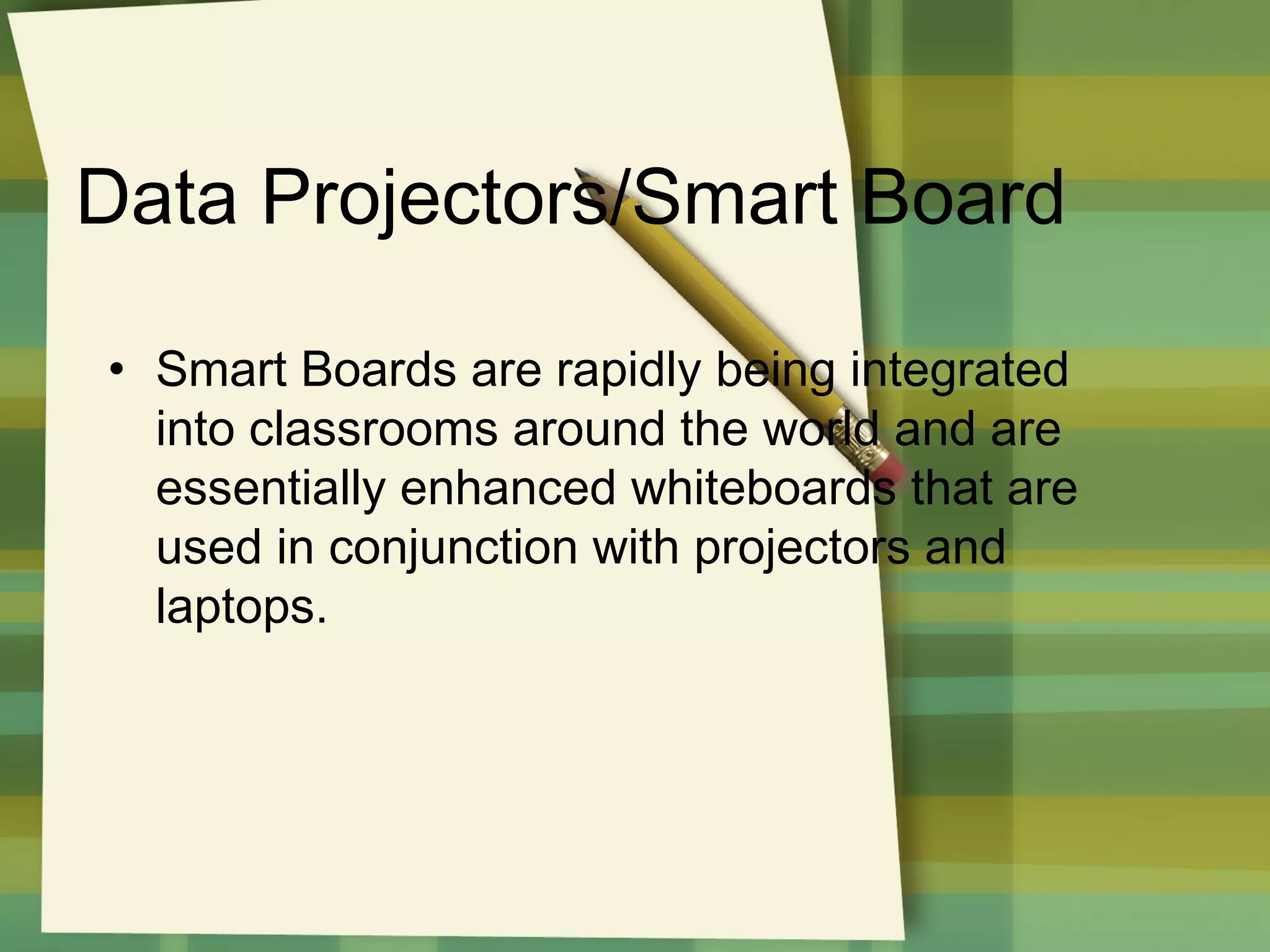 Data Projectors/Smart Board

• Smart Boards are rapidly being integrated into classrooms around the world and are essentially enhanced whiteboards that are used in conjunction with projectors and laptops.